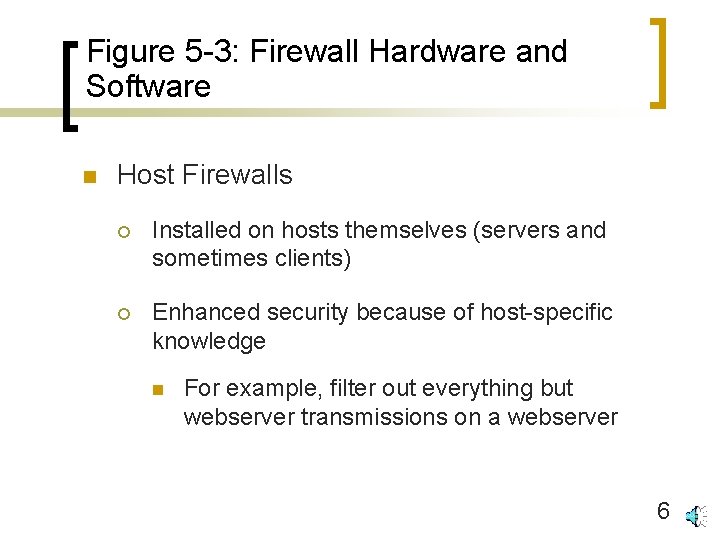 Figure 5-3: Firewall Hardware and Software

Host Firewalls

Installed on hosts themselves (servers and sometimes clients)

Enhanced security because of host-specific knowledge

For example, filter out everything but webserver transmissions on a webserver

6